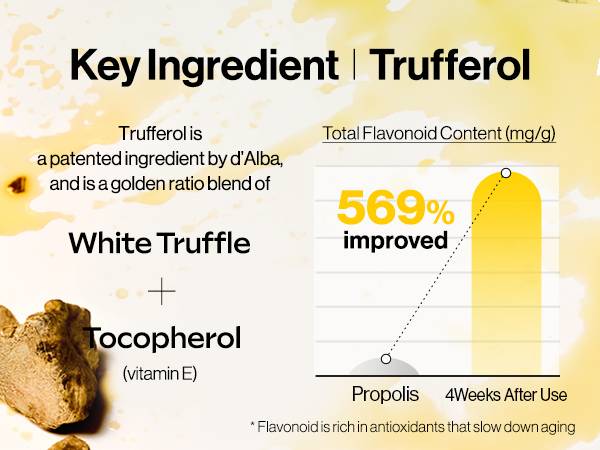 Key Ingredient | Trufferol

Trufferol is a patented ingredient by d'Alba, and is a golden ratio blend of

White Truffle

+

Tocopherol

(vitamin E)

Total Flavonoid Content (mg/g)

569% improved

Propolis

4Weeks After Use

* Flavonoid is rich in antioxidants that slow down aging